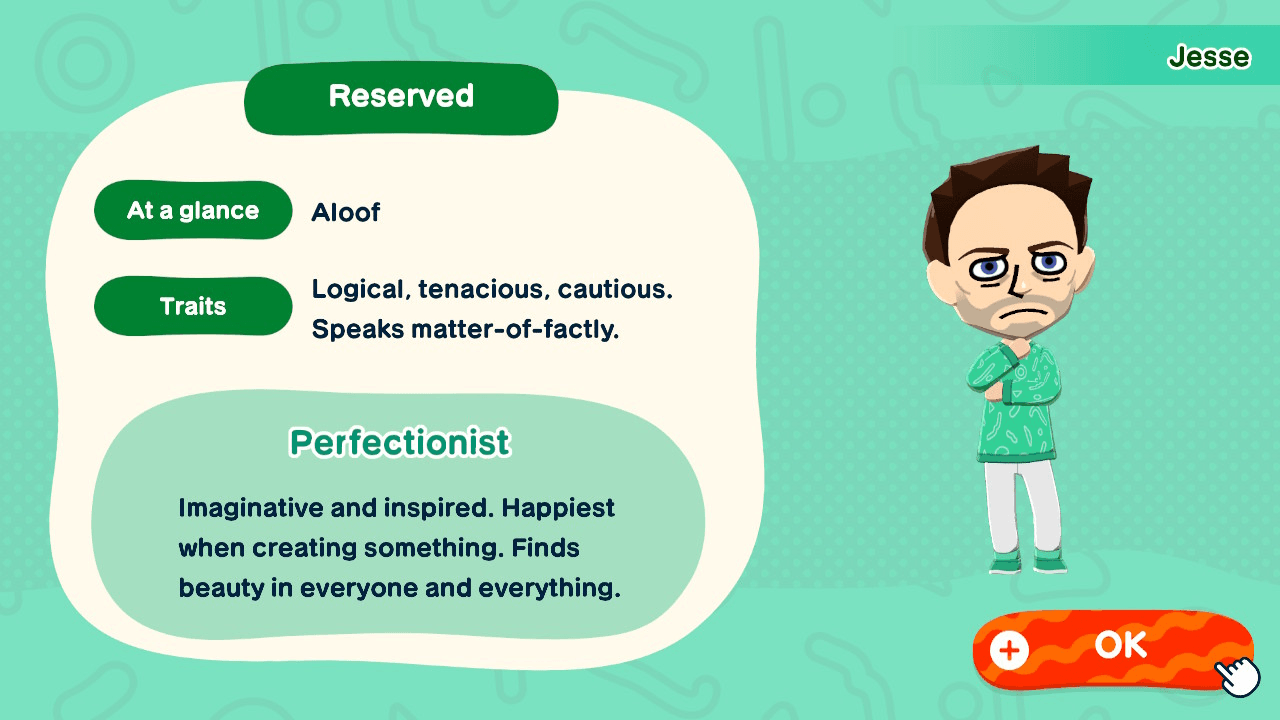 Jesse

Reserved

At a glance
Aloof

Traits
Logical, tenacious, cautious. Speaks matter-of-factly.

Perfectionist

Imaginative and inspired. Happiest when creating something. Finds beauty in everyone and everything.

+ OK